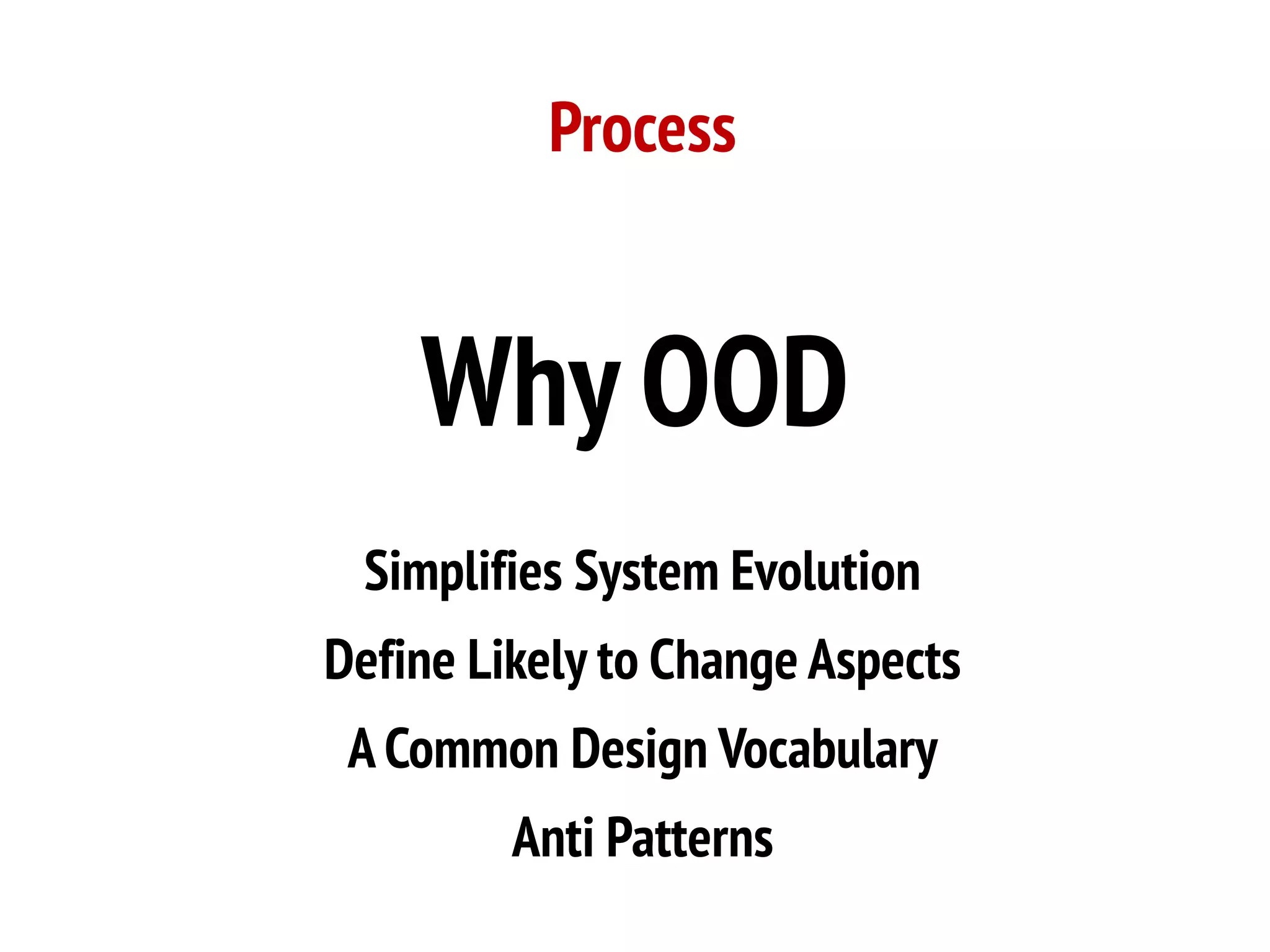 Process

Why OOD

Simplifies System Evolution

Define Likely to Change Aspects

A Common Design Vocabulary

Anti Patterns